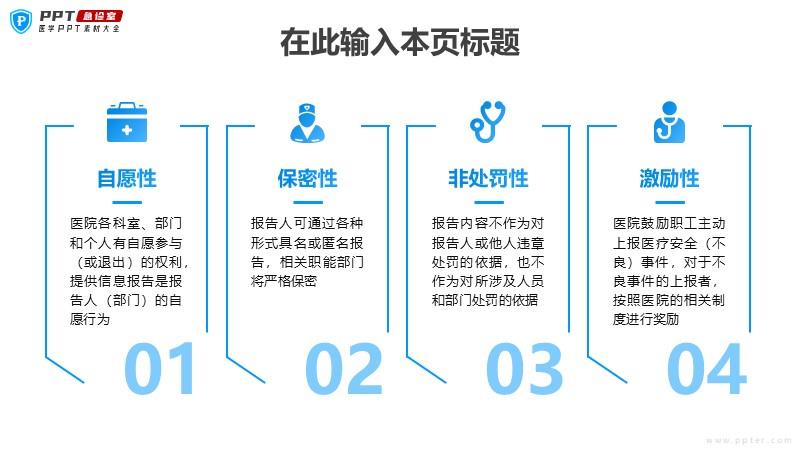 PPT 急诊室
医学PPT素材大全

在此输入本页标题

自愿性

医院各科室、部门和个人有自愿参与（或退出）的权利，提供信息报告是报告人（部门）的自愿行为

01

保密性

报告人可通过各种形式具名或匿名报告，相关职能部门将严格保密

02

非处罚性

报告内容不作为对报告人或他人违章处罚的依据，也不作为对所涉及人员和部门处罚的依据

03

激励性

医院鼓励职工主动上报医疗安全（不良）事件，对于不良事件的上报者，按照医院的相关制度进行奖励

04

www.ppter.com